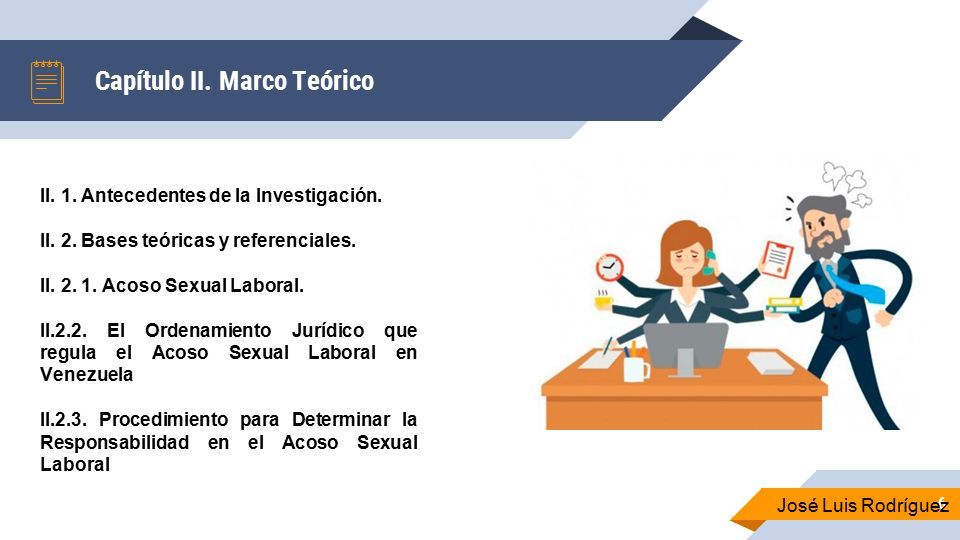 Capítulo II. Marco Teórico

II. 1. Antecedentes de la Investigación.

II. 2. Bases teóricas y referenciales.

II. 2. 1. Acoso Sexual Laboral.

II.2.2. El Ordenamiento Jurídico que regula el Acoso Sexual Laboral en Venezuela

II.2.3. Procedimiento para Determinar la Responsabilidad en el Acoso Sexual Laboral

José Luis Rodríguez 6